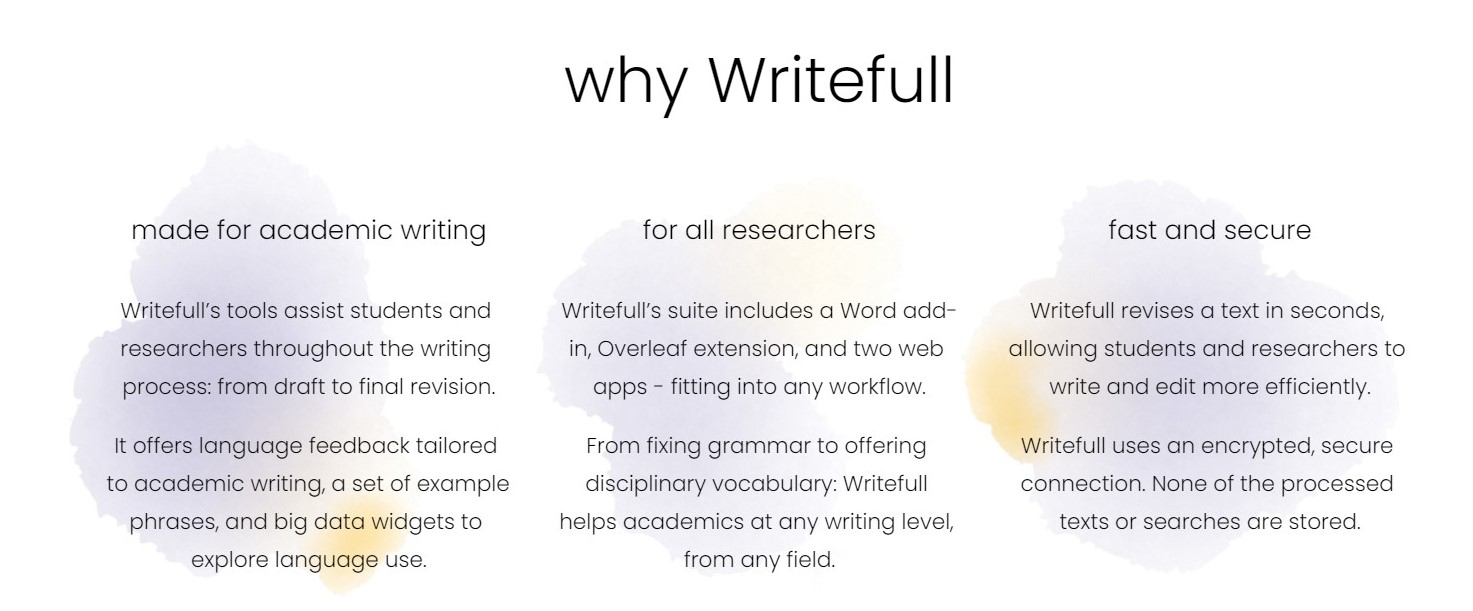 why Writefull

made for academic writing

Writefull's tools assist students and researchers throughout the writing process: from draft to final revision.

It offers language feedback tailored to academic writing, a set of example phrases, and big data widgets to explore language use.

for all researchers

Writefull's suite includes a Word add-in, Overleaf extension, and two web apps - fitting into any workflow.

From fixing grammar to offering disciplinary vocabulary: Writefull helps academics at any writing level, from any field.

fast and secure

Writefull revises a text in seconds, allowing students and researchers to write and edit more efficiently.

Writefull uses an encrypted, secure connection. None of the processed texts or searches are stored.